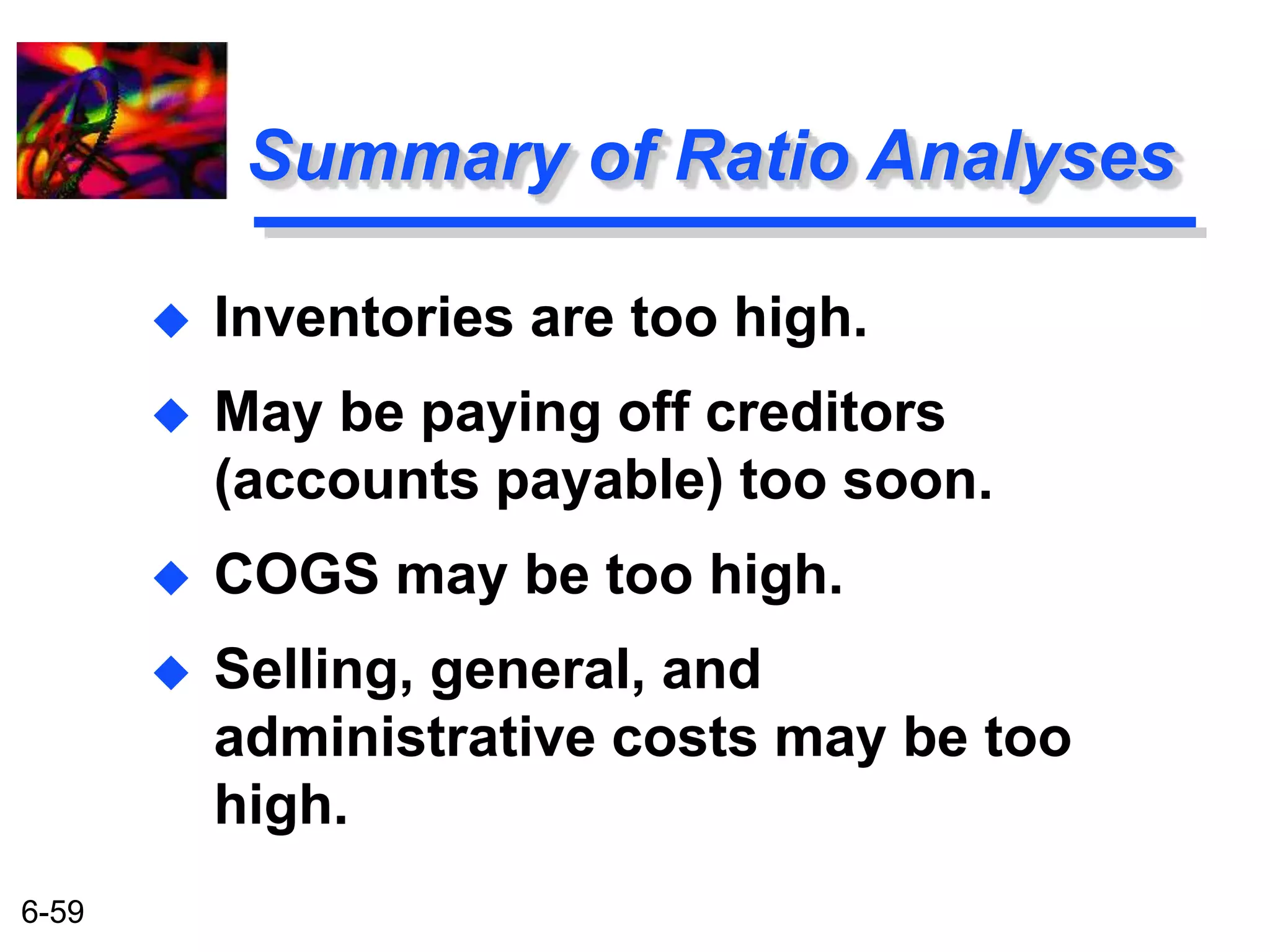 Summary of Ratio Analyses

◆ Inventories are too high.

◆ May be paying off creditors (accounts payable) too soon.

◆ COGS may be too high.

◆ Selling, general, and administrative costs may be too high.

6-59